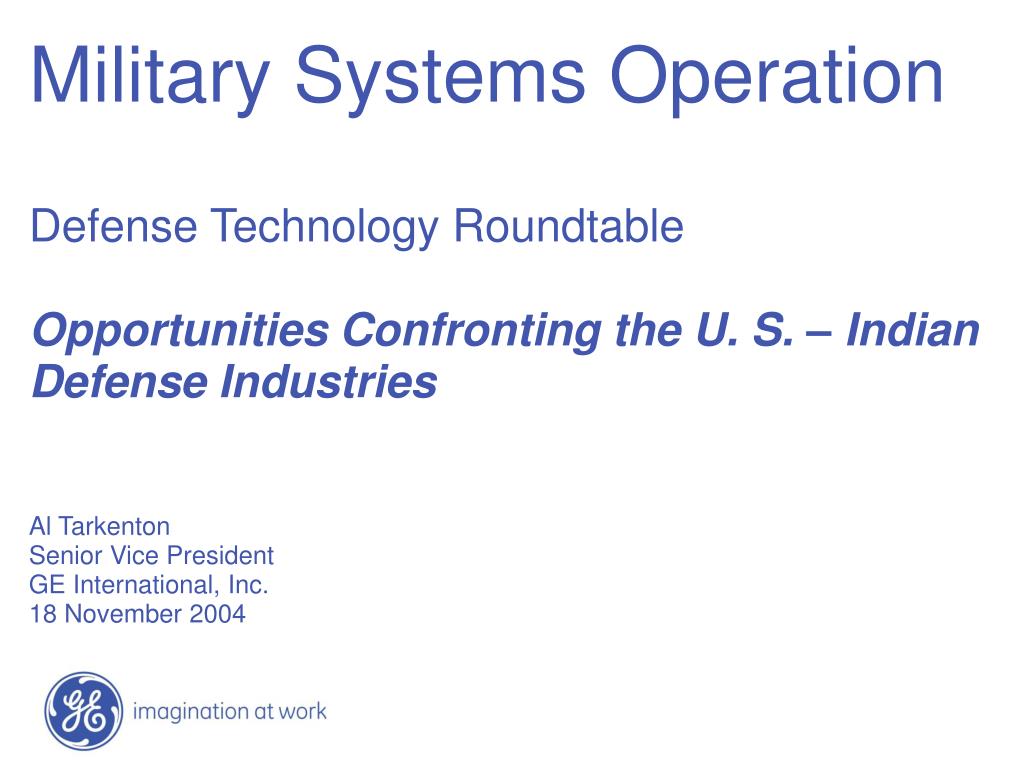 Military Systems Operation

Defense Technology Roundtable

Opportunities Confronting the U. S. – Indian Defense Industries

Al Tarkenton
Senior Vice President
GE International, Inc.
18 November 2004

GE imagination at work